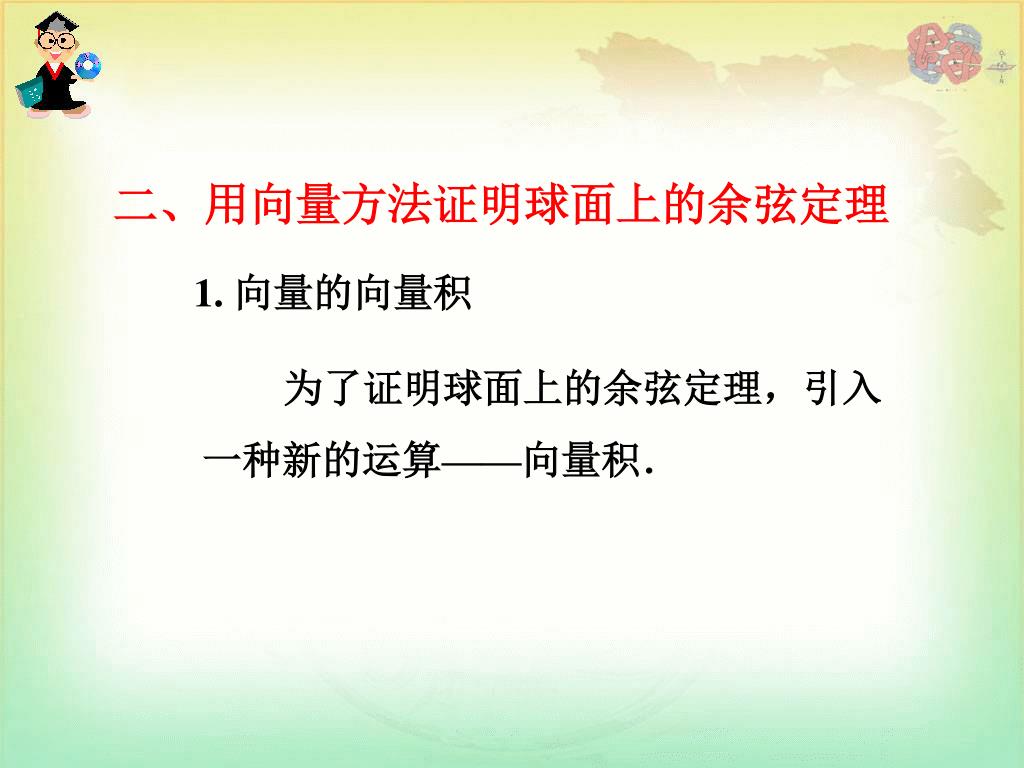 二、用向量方法证明球面上的余弦定理

1. 向量的向量积

为了证明球面上的余弦定理，引入一种新的运算——向量积.